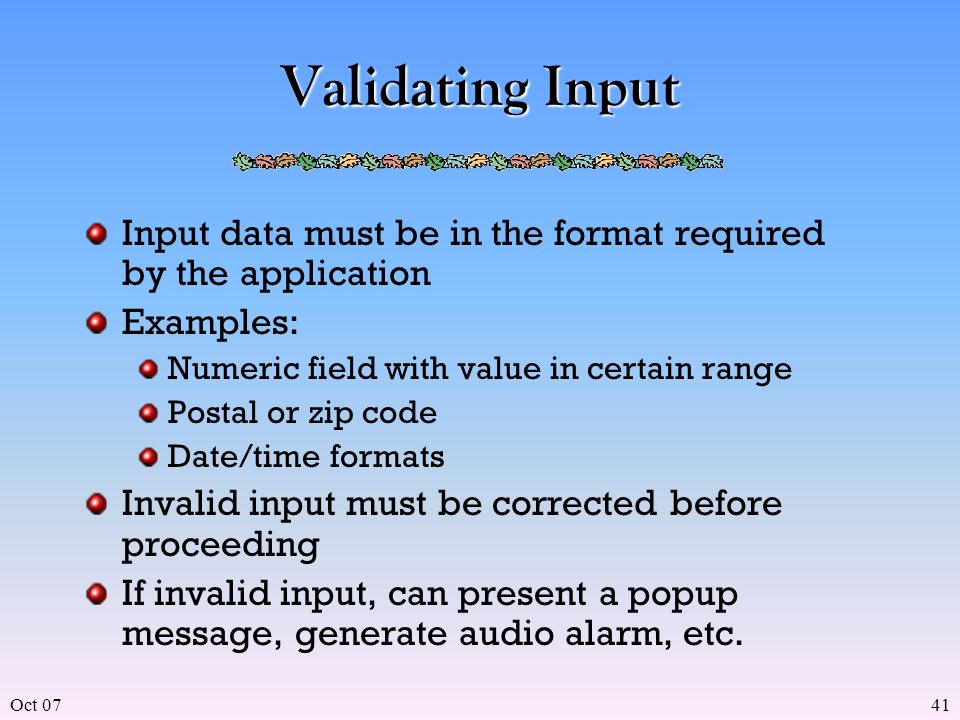 Validating Input

Input data must be in the format required by the application

Examples:

Numeric field with value in certain range

Postal or zip code

Date/time formats

Invalid input must be corrected before proceeding

If invalid input, can present a popup message, generate audio alarm, etc.

Oct 07

41